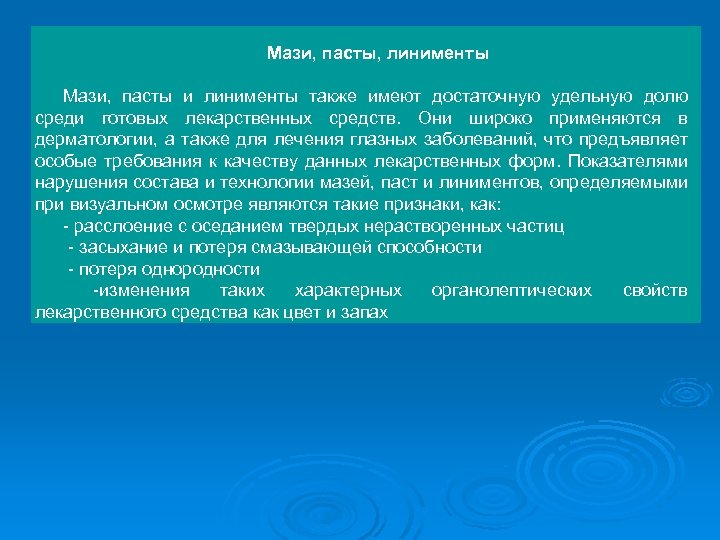 Мази, пасты, линименты

Мази, пасты и линименты также имеют достаточную удельную долю среди готовых лекарственных средств. Они широко применяются в дерматологии, а также для лечения глазных заболеваний, что предъявляет особые требования к качеству данных лекарственных форм. Показателями нарушения состава и технологии мазей, паст и линиментов, определяемыми при визуальном осмотре являются такие признаки, как:

- расслоение с оседанием твердых нерастворенных частиц
- засыхание и потеря смазывающей способности
- потеря однородности
-изменения таких характерных органолептических свойств лекарственного средства как цвет и запах